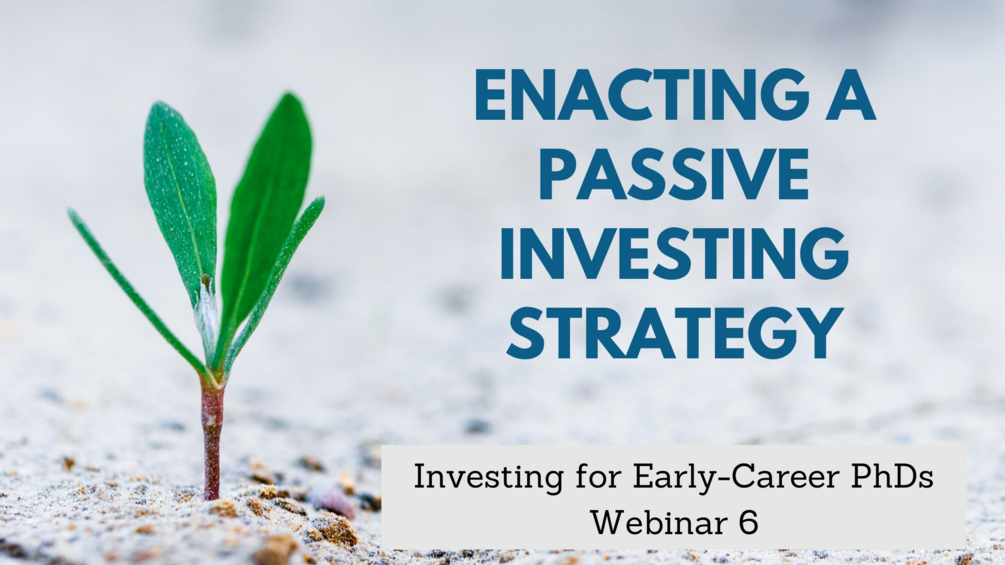 ENACTING A PASSIVE INVESTING STRATEGY

Investing for Early-Career PhDs
Webinar 6